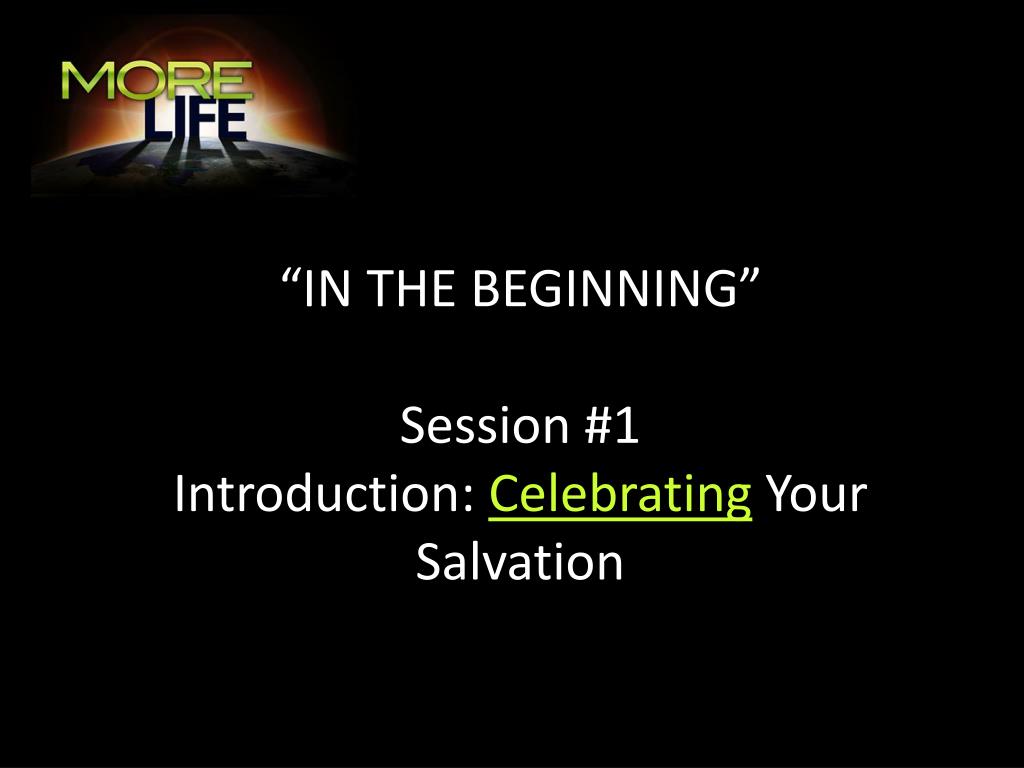 MORE
LIFE

“IN THE BEGINNING”

Session #1
Introduction: Celebrating Your Salvation